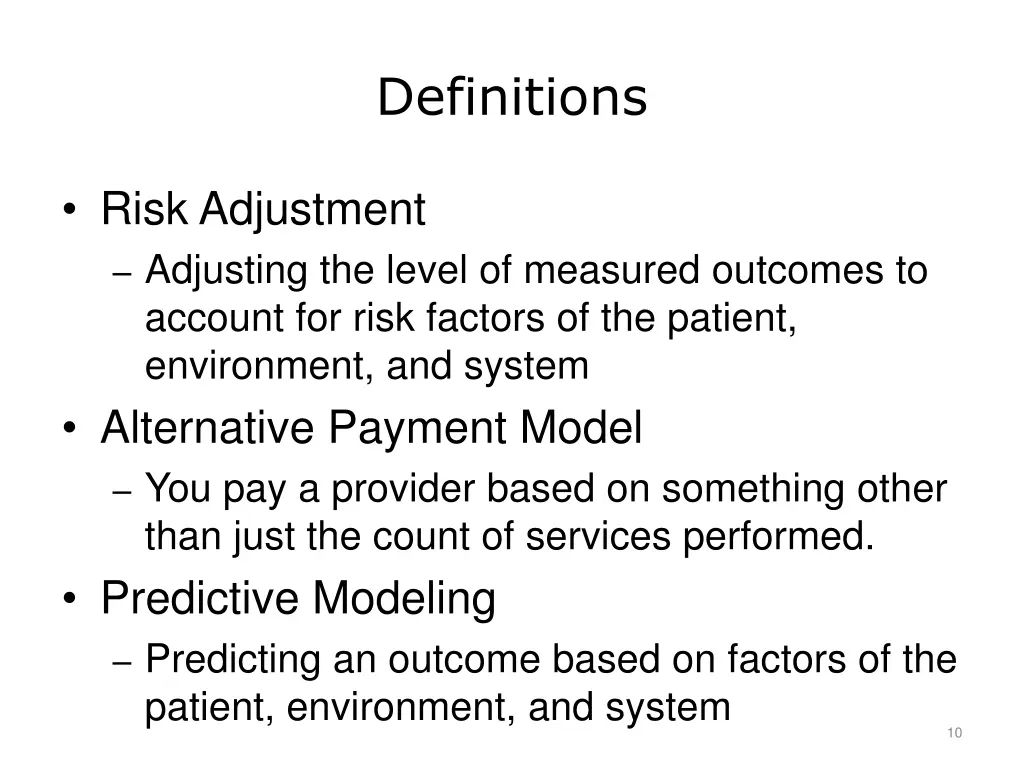 Definitions

• Risk Adjustment
– Adjusting the level of measured outcomes to account for risk factors of the patient, environment, and system
• Alternative Payment Model
– You pay a provider based on something other than just the count of services performed.
• Predictive Modeling
– Predicting an outcome based on factors of the patient, environment, and system

10